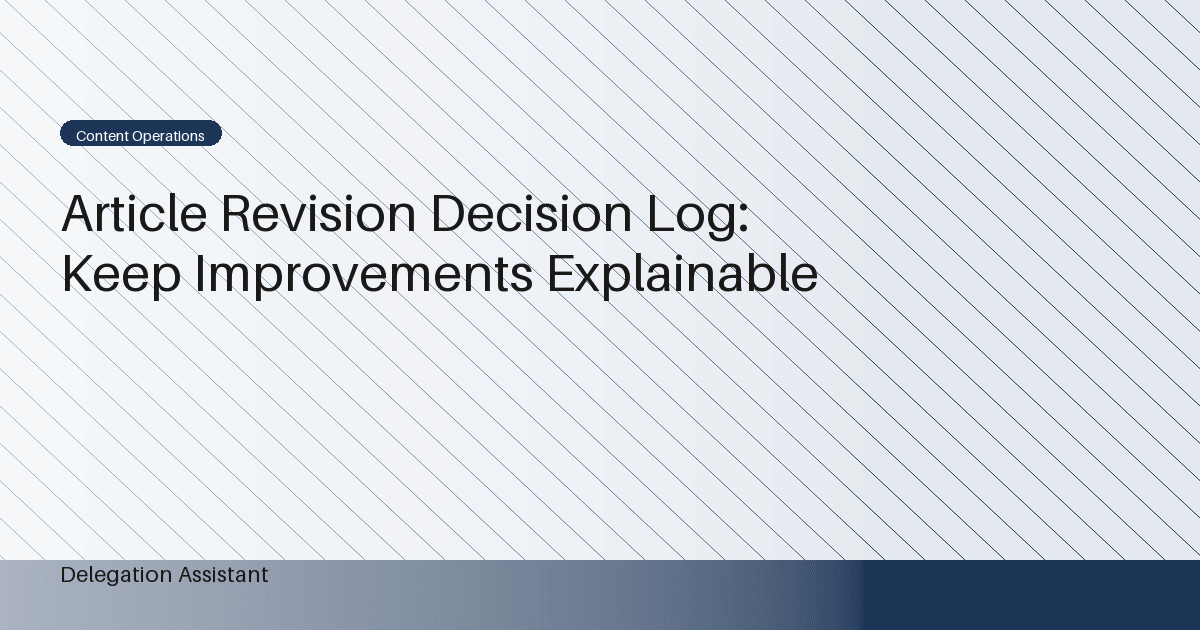 Content Operations

Article Revision Decision Log: Keep Improvements Explainable

Delegation Assistant